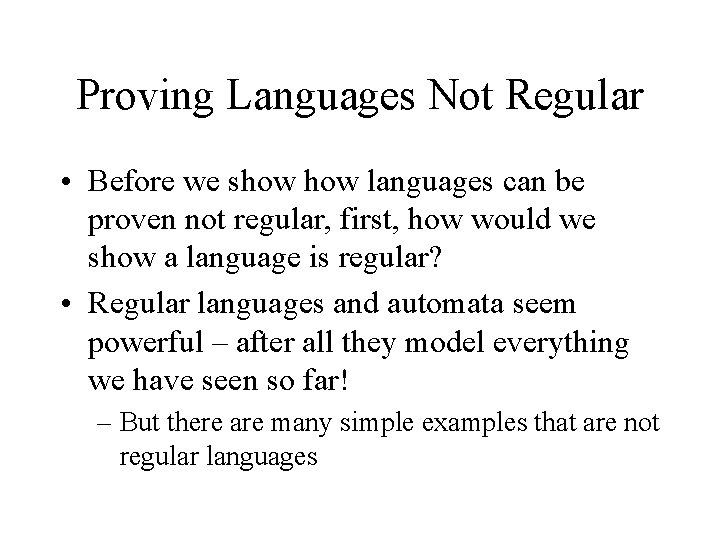 Proving Languages Not Regular

• Before we show how languages can be proven not regular, first, how would we show a language is regular?

• Regular languages and automata seem powerful – after all they model everything we have seen so far!

– But there are many simple examples that are not regular languages